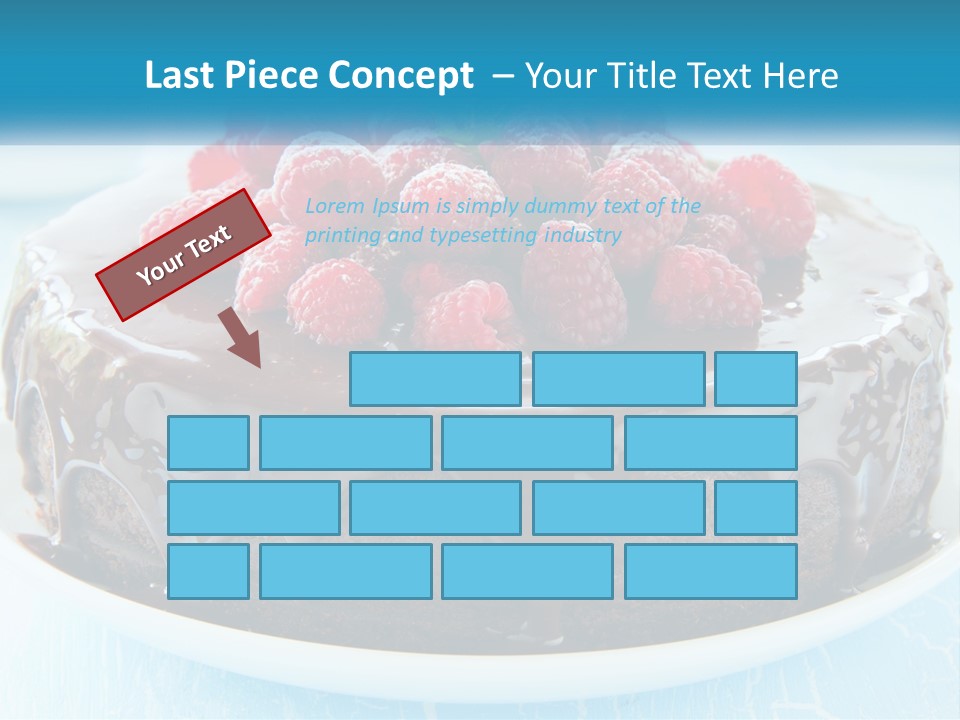 Last Piece Concept – Your Title Text Here

Your Text

Lorem Ipsum is simply dummy text of the printing and typesetting industry